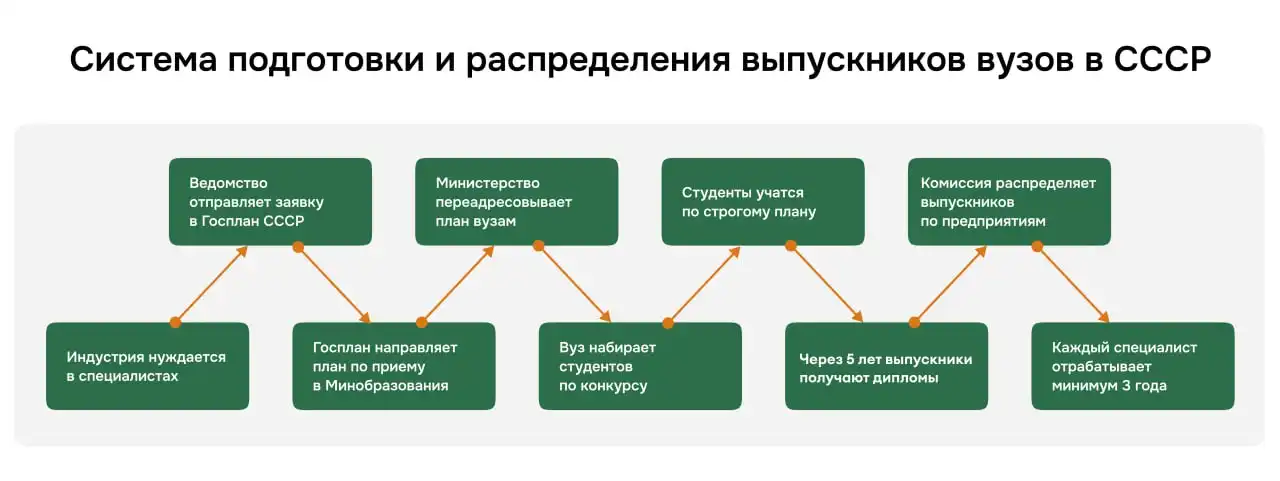 Система подготовки и распределения выпускников вузов в СССР

Индустрия нуждается в специалистах

Ведомство отправляет заявку в Госплан СССР

Госплан направляет план по приему в Минобразования

Министерство переадресовывает план вузам

Вуз набирает студентов по конкурсу

Студенты учатся по строгому плану

Через 5 лет выпускники получают дипломы

Комиссия распределяет выпускников по предприятиям

Каждый специалист отрабатывает минимум 3 года